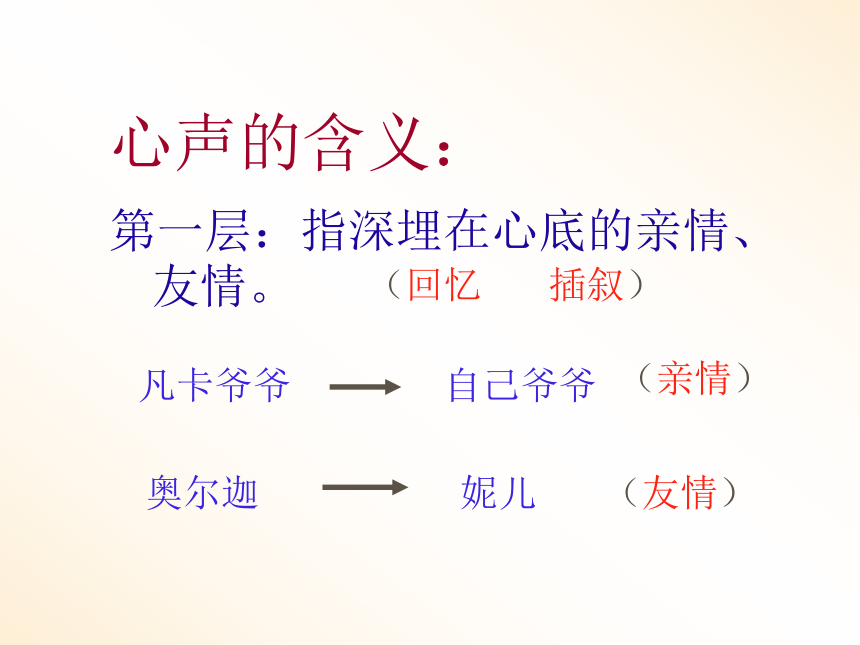 心声的含义：

第一层：指深埋在心底的亲情、友情。 （回忆 插叙）

凡卡爷爷 → 自己爷爷 （亲情）

奥尔迦 → 妮儿 （友情）